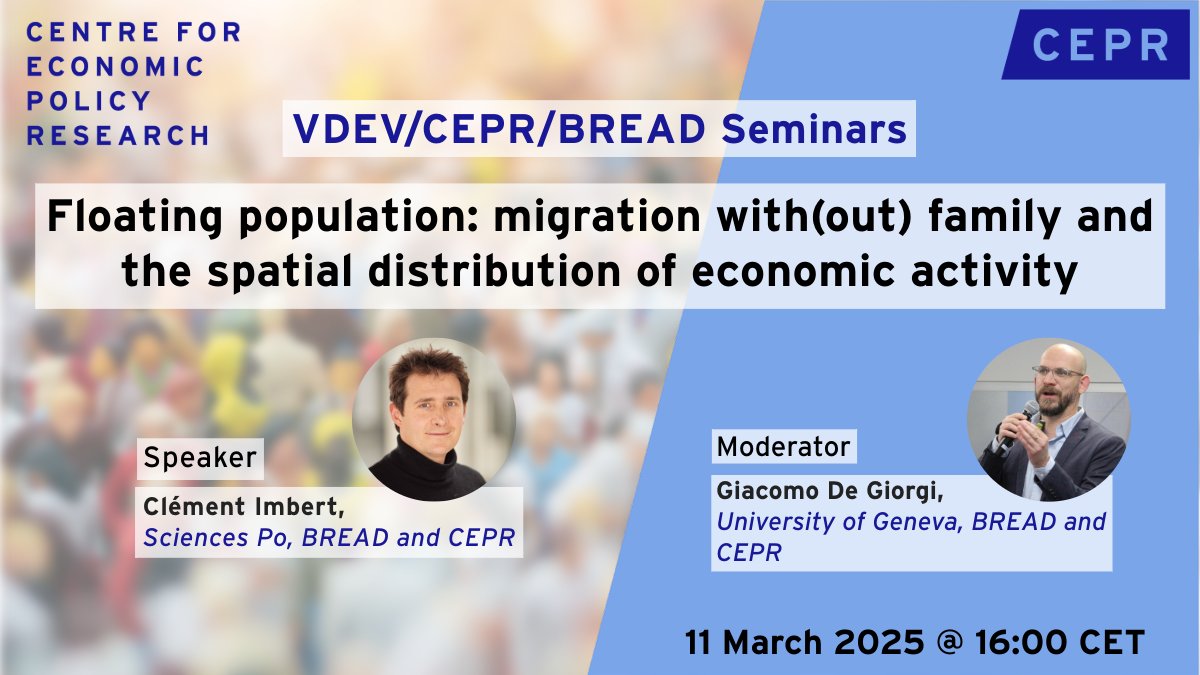 CENTRE FOR ECONOMIC POLICY RESEARCH

CEPR

VDEV/CEPR/BREAD Seminars

Floating population: migration with(out) family and the spatial distribution of economic activity

Speaker

Clément Imbert,
Sciences Po, BREAD and CEPR

Moderator

Giacomo De Giorgi,
University of Geneva, BREAD and CEPR

11 March 2025 @ 16:00 CET